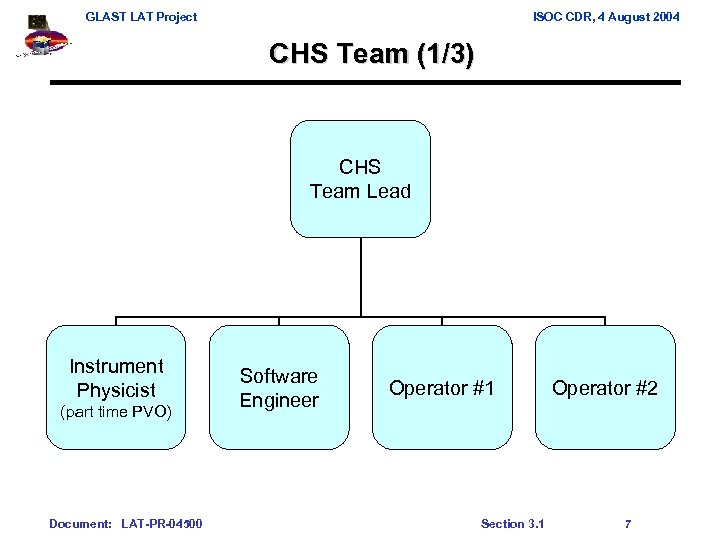 GLAST LAT Project

ISOC CDR, 4 August 2004

CHS Team (1/3)

CHS Team Lead

Instrument Physicist (part time PVO)

Software Engineer

Operator #1

Operator #2

Document: LAT-PR-04500

Section 3.1

7